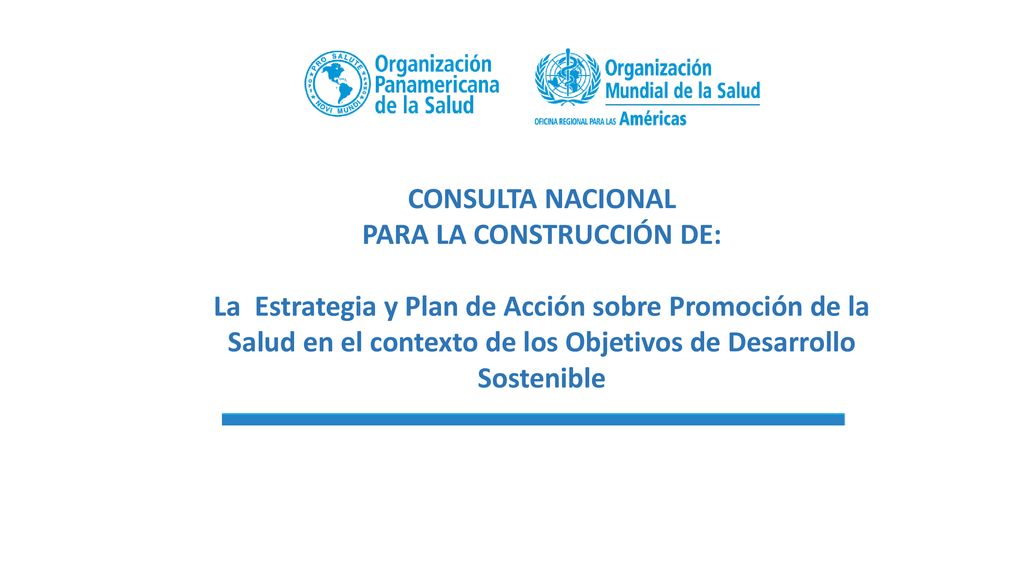 PRO SALUTE NOVI MUNDI

Organización Panamericana de la Salud

Organización Mundial de la Salud

OFICINA REGIONAL PARA LAS Américas

CONSULTA NACIONAL
PARA LA CONSTRUCCIÓN DE:

La Estrategia y Plan de Acción sobre Promoción de la Salud en el contexto de los Objetivos de Desarrollo Sostenible